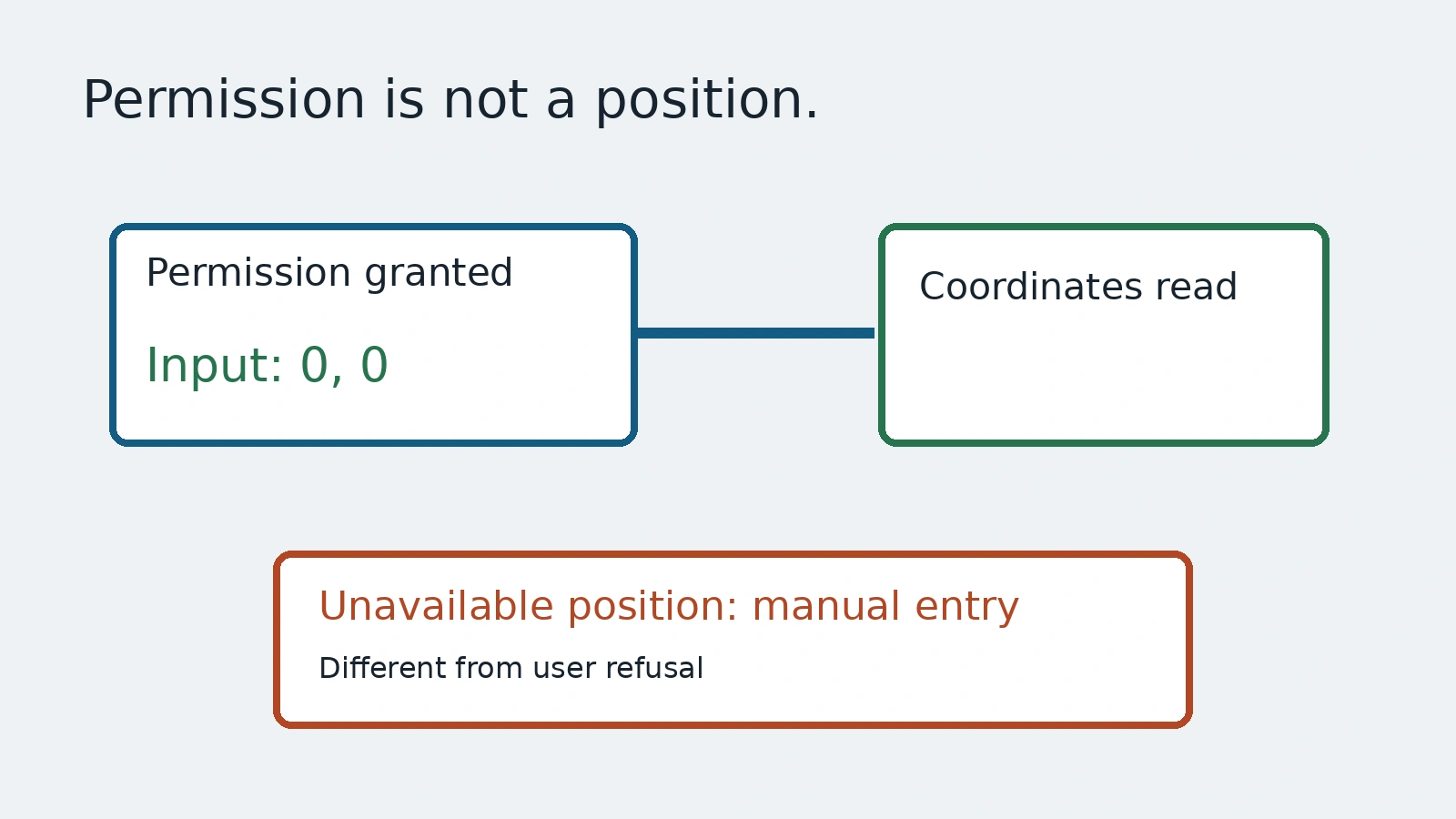 Permission is not a position.

Permission granted

Input: 0, 0

Coordinates read

Unavailable position: manual entry

Different from user refusal